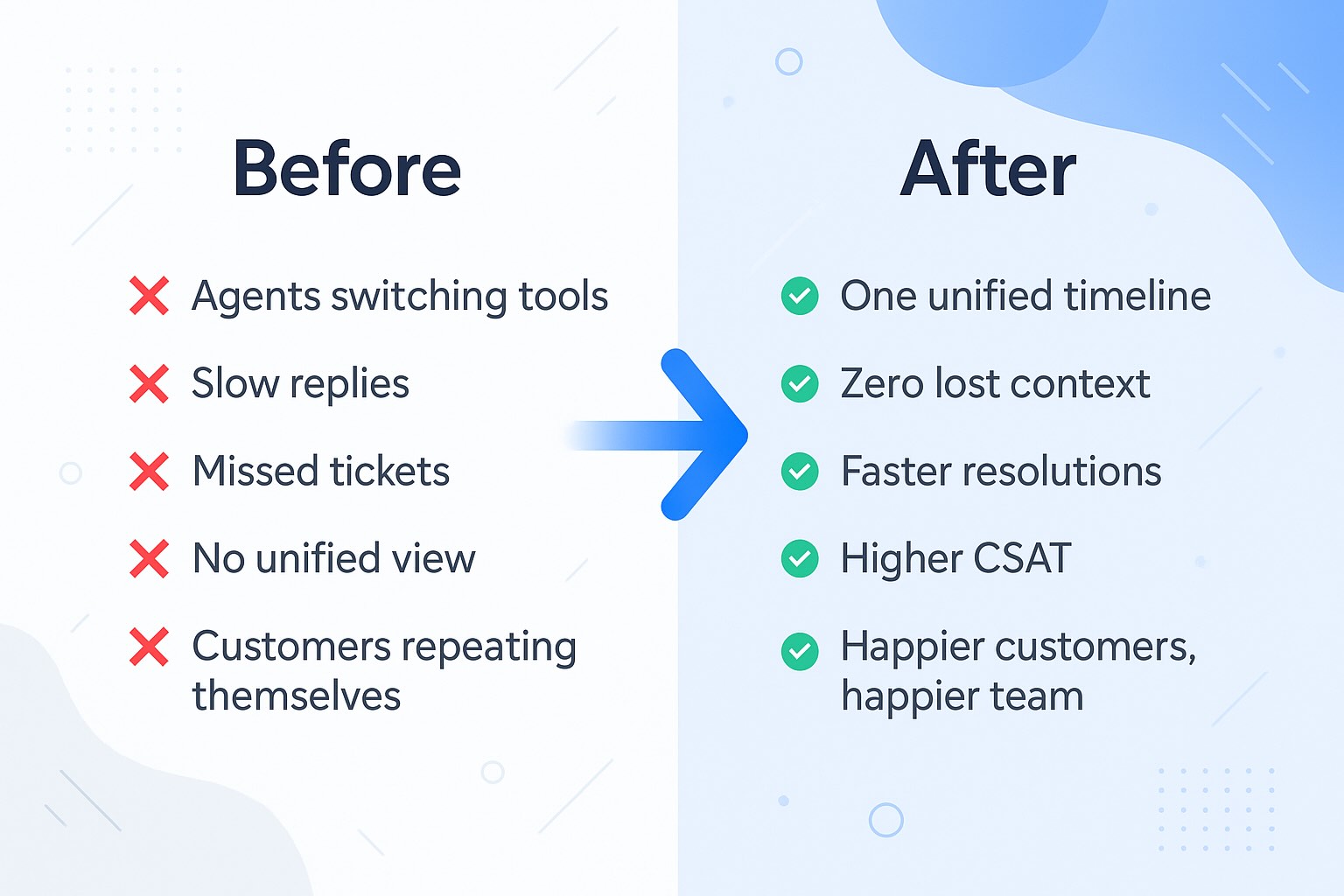 Before

Agents switching tools

Slow replies

Missed tickets

No unified view

Customers repeating themselves

After

One unified timeline

Zero lost context

Faster resolutions

Higher CSAT

Happier customers, happier team